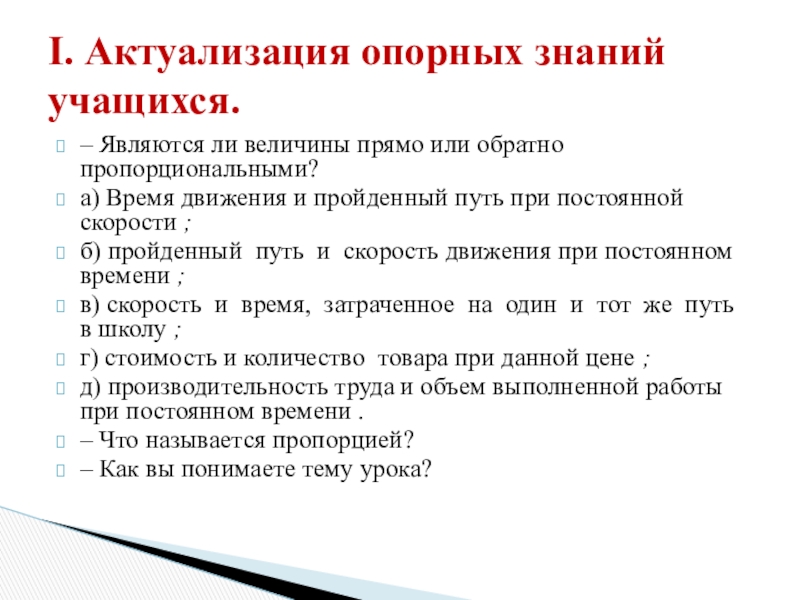 I. Актуализация опорных знаний учащихся.

– Являются ли величины прямо или обратно пропорциональными?

а) Время движения и пройденный путь при постоянной скорости ;

б) пройденный путь и скорость движения при постоянном времени ;

в) скорость и время, затраченное на один и тот же путь в школу ;

г) стоимость и количество товара при данной цене ;

д) производительность труда и объем выполненной работы при постоянном времени .

– Что называется пропорцией?

– Как вы понимаете тему урока?